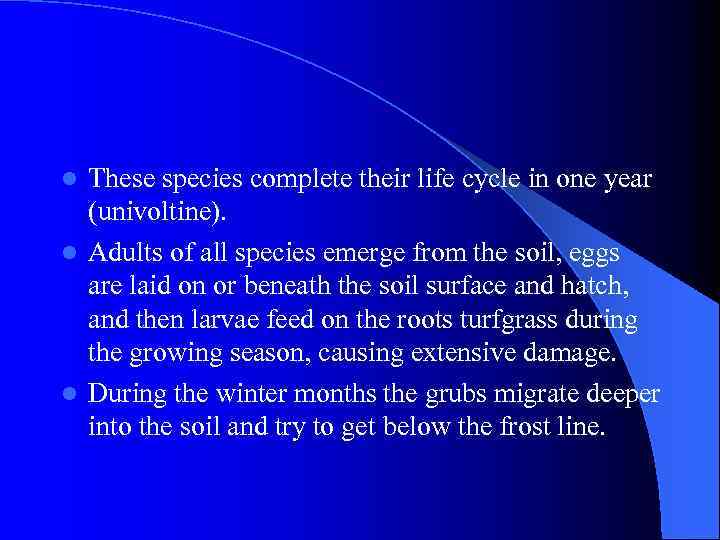 - These species complete their life cycle in one year (univoltine).
- Adults of all species emerge from the soil, eggs are laid on or beneath the soil surface and hatch, and then larvae feed on the roots turfgrass during the growing season, causing extensive damage.
- During the winter months the grubs migrate deeper into the soil and try to get below the frost line.